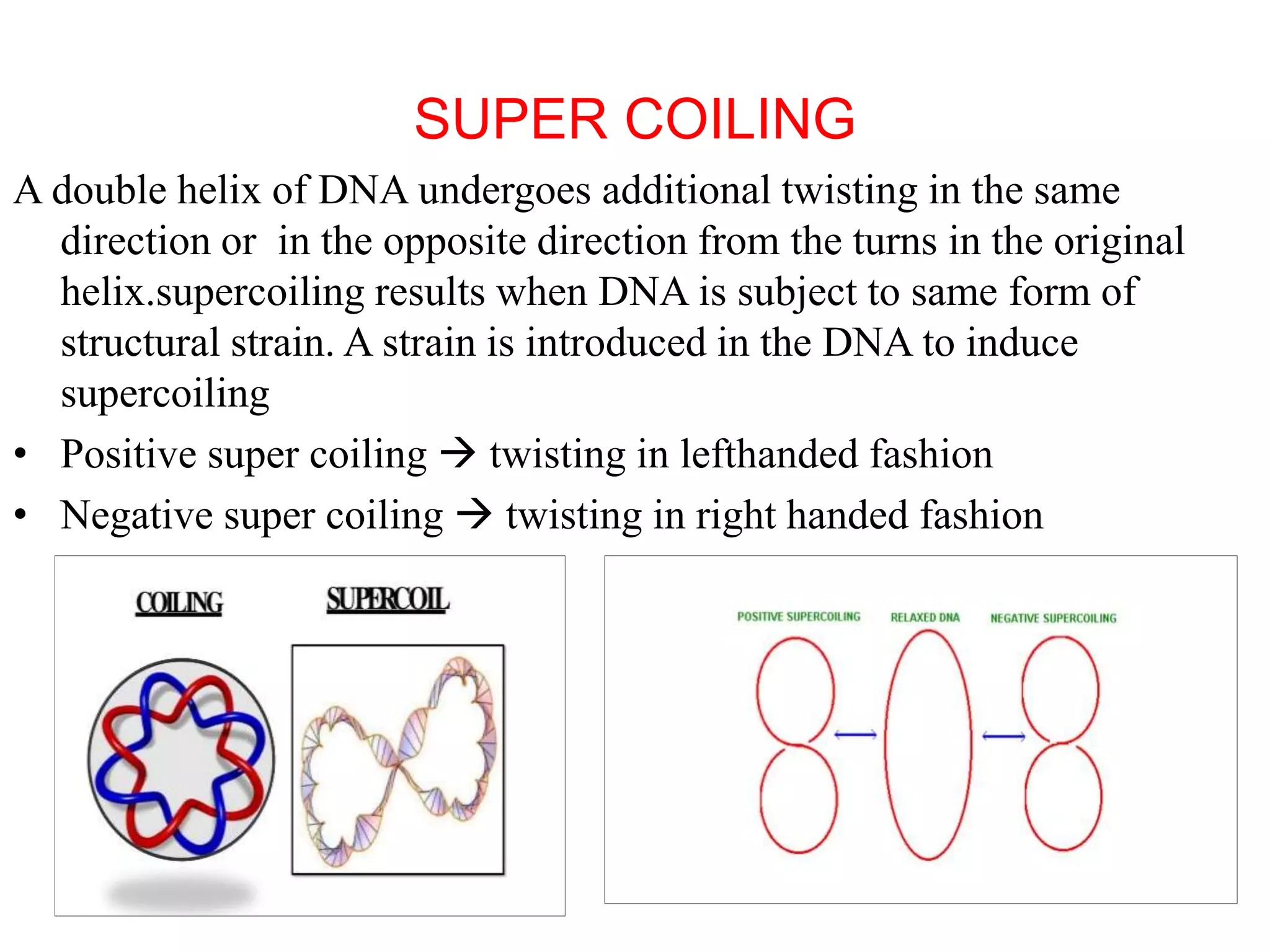 SUPER COILING

A double helix of DNA undergoes additional twisting in the same direction or in the opposite direction from the turns in the original helix.supercoiling results when DNA is subject to same form of structural strain. A strain is introduced in the DNA to induce supercoiling

• Positive super coiling → twisting in lefthanded fashion
• Negative super coiling → twisting in right handed fashion

COILING

SUPERCOIL

POSITIVE SUPERCOILING

RELAXED DNA

NEGATIVE SUPERCOILING